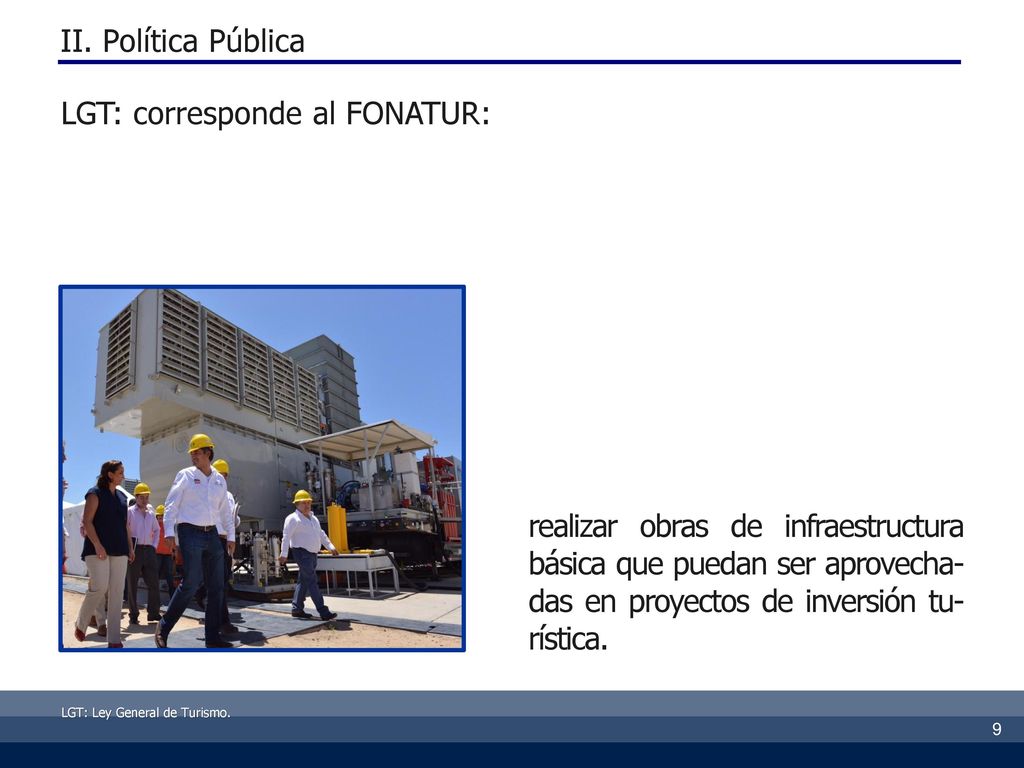 II. Política Pública

LGT: corresponde al FONATUR:

realizar obras de infraestructura básica que puedan ser aprovechadas en proyectos de inversión turística.

LGT: Ley General de Turismo.

9